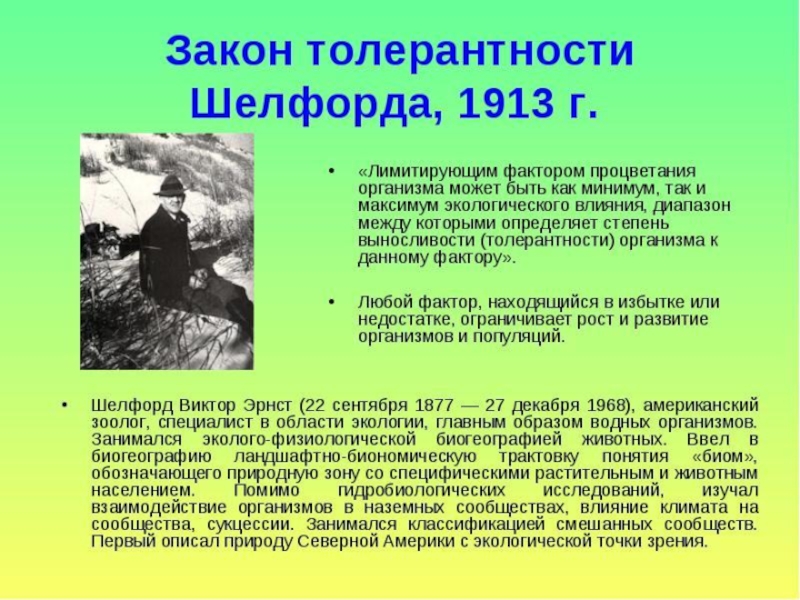 Закон толерантности Шелфорда, 1913 г.

• «Лимитирующим фактором процветания организма может быть как минимум, так и максимум экологического влияния, диапазон между которыми определяет степень выносливости (толерантности) организма к данному фактору».

• Любой фактор, находящийся в избытке или недостатке, ограничивает рост и развитие организмов и популяций.

• Шелфорд Виктор Эрнст (22 сентября 1877 — 27 декабря 1968), американский зоолог, специалист в области экологии, главным образом водных организмов. Занимался эколого-физиологической биогеографией животных. Ввел в биогеографию ландшафтно-биономическую трактовку понятия «биом», обозначающего природную зону со специфическими растительным и животным населением. Помимо гидробиологических исследований, изучал взаимодействие организмов в наземных сообществах, влияние климата на сообщества, сукцессии. Занимался классификацией смешанных сообществ. Первый описал природу Северной Америки с экологической точки зрения.